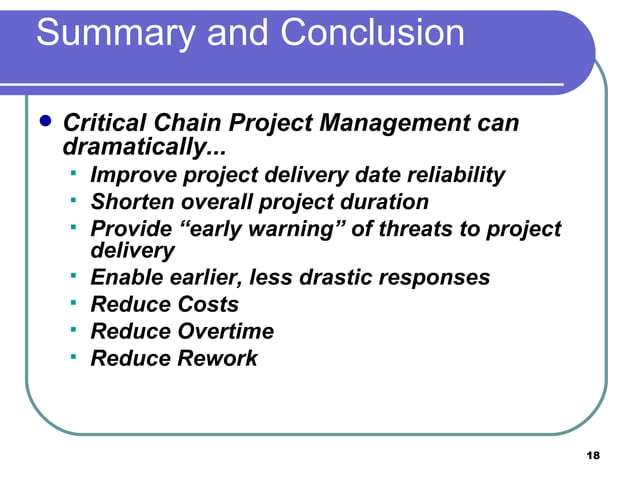 Summary and Conclusion

- Critical Chain Project Management can dramatically...
  - Improve project delivery date reliability
  - Shorten overall project duration
  - Provide “early warning” of threats to project delivery
  - Enable earlier, less drastic responses
  - Reduce Costs
  - Reduce Overtime
  - Reduce Rework

18